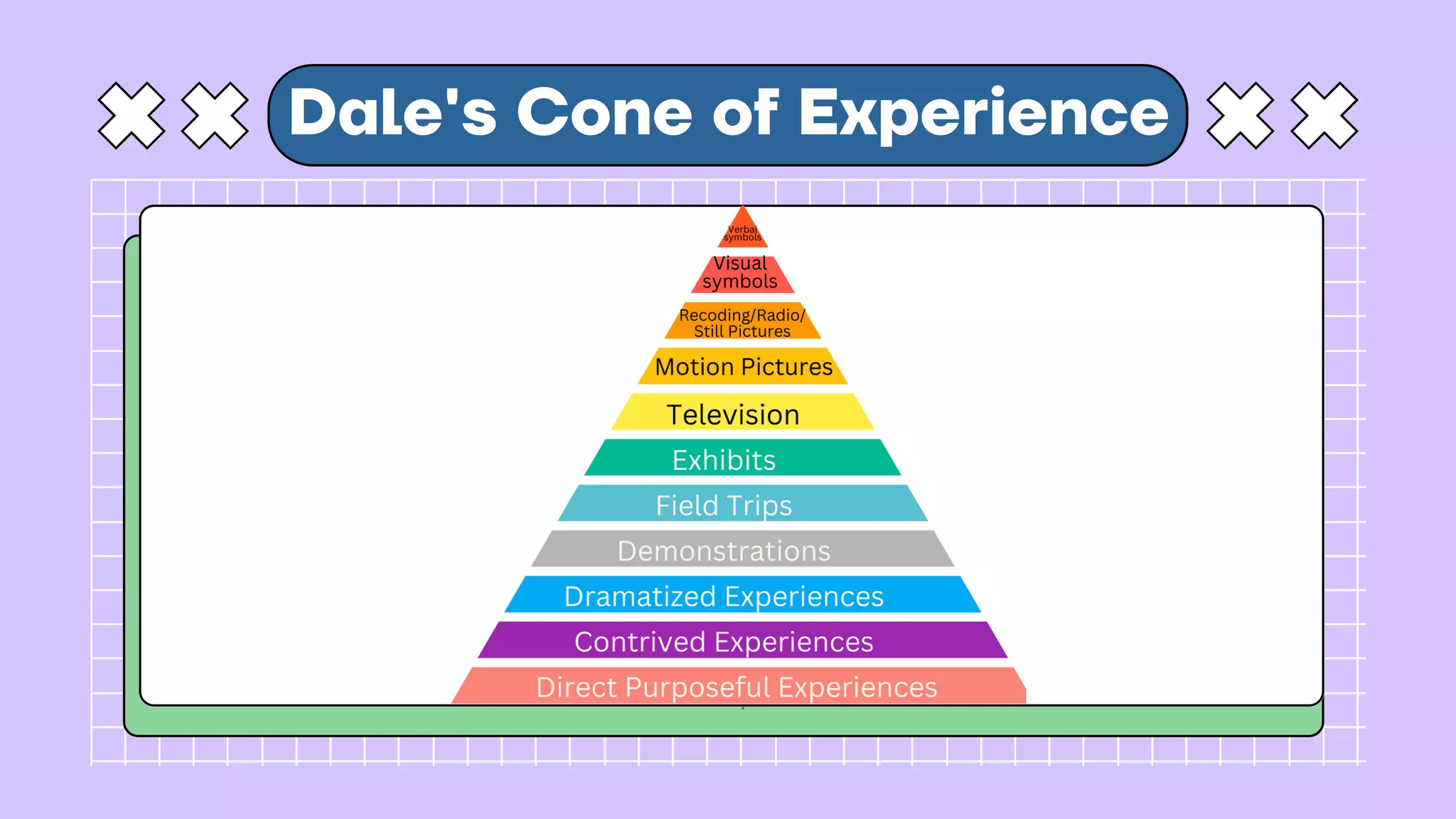 Dale's Cone of Experience

Verbal symbols

Visual symbols

Recoding/Radio/ Still Pictures

Motion Pictures

Television

Exhibits

Field Trips

Demonstrations

Dramatized Experiences

Contrived Experiences

Direct Purposeful Experiences